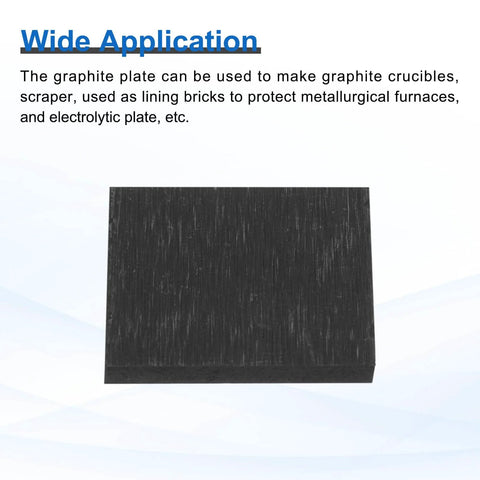 Wide Application

The graphite plate can be used to make graphite crucibles, scraper, used as lining bricks to protect metallurgical furnaces, and electrolytic plate, etc.